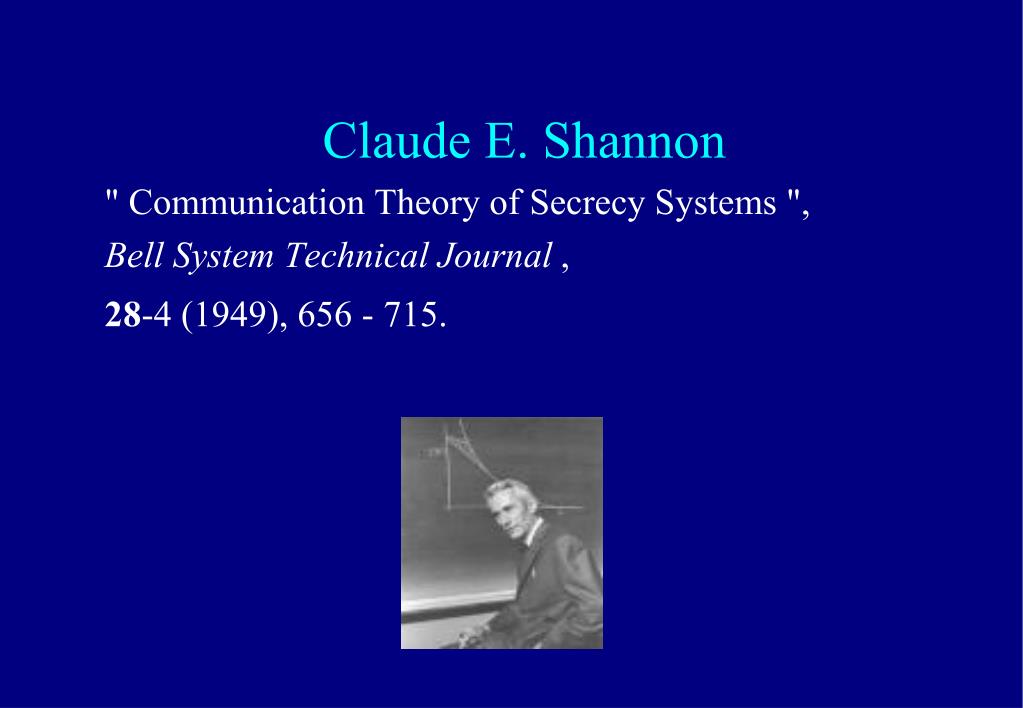 Claude E. Shannon

" Communication Theory of Secrecy Systems ",

Bell System Technical Journal ,

28-4 (1949), 656 - 715.